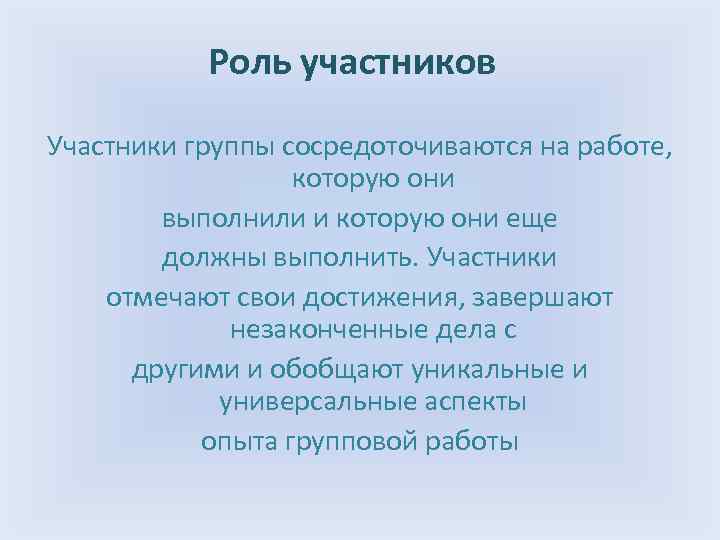 Роль участников

Участники группы сосредоточиваются на работе, которую они

выполнили и которую они еще

должны выполнить. Участники

отмечают свои достижения, завершают незаконченные дела с

другими и обобщают уникальные и универсальные аспекты

опыта групповой работы